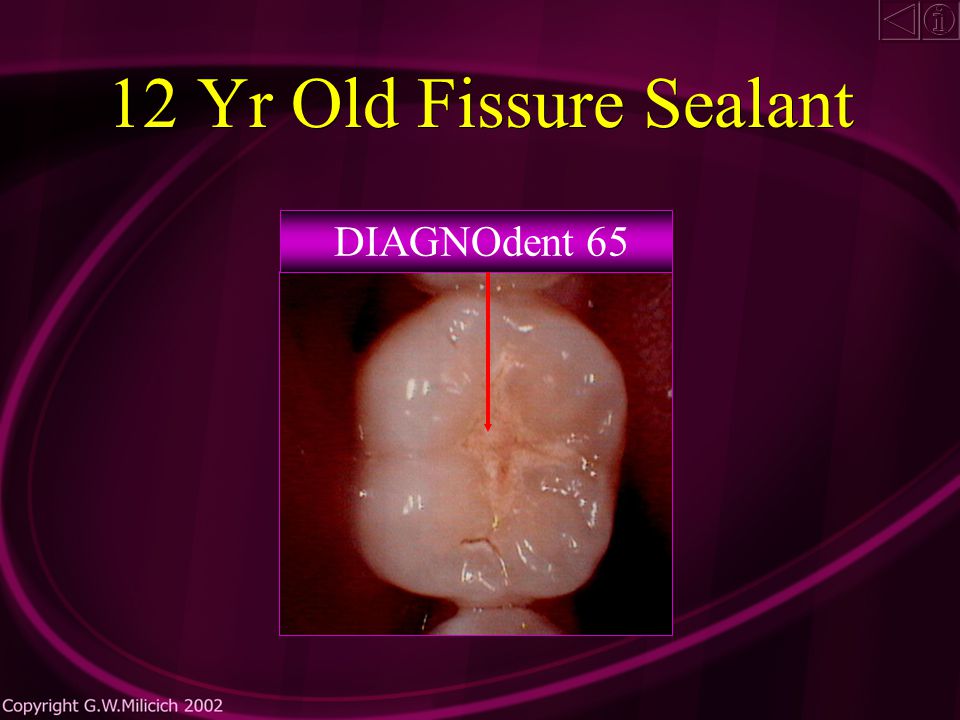 12 Yr Old Fissure Sealant

DIAGNOdent 65

Copyright G.W.Milicich 2002